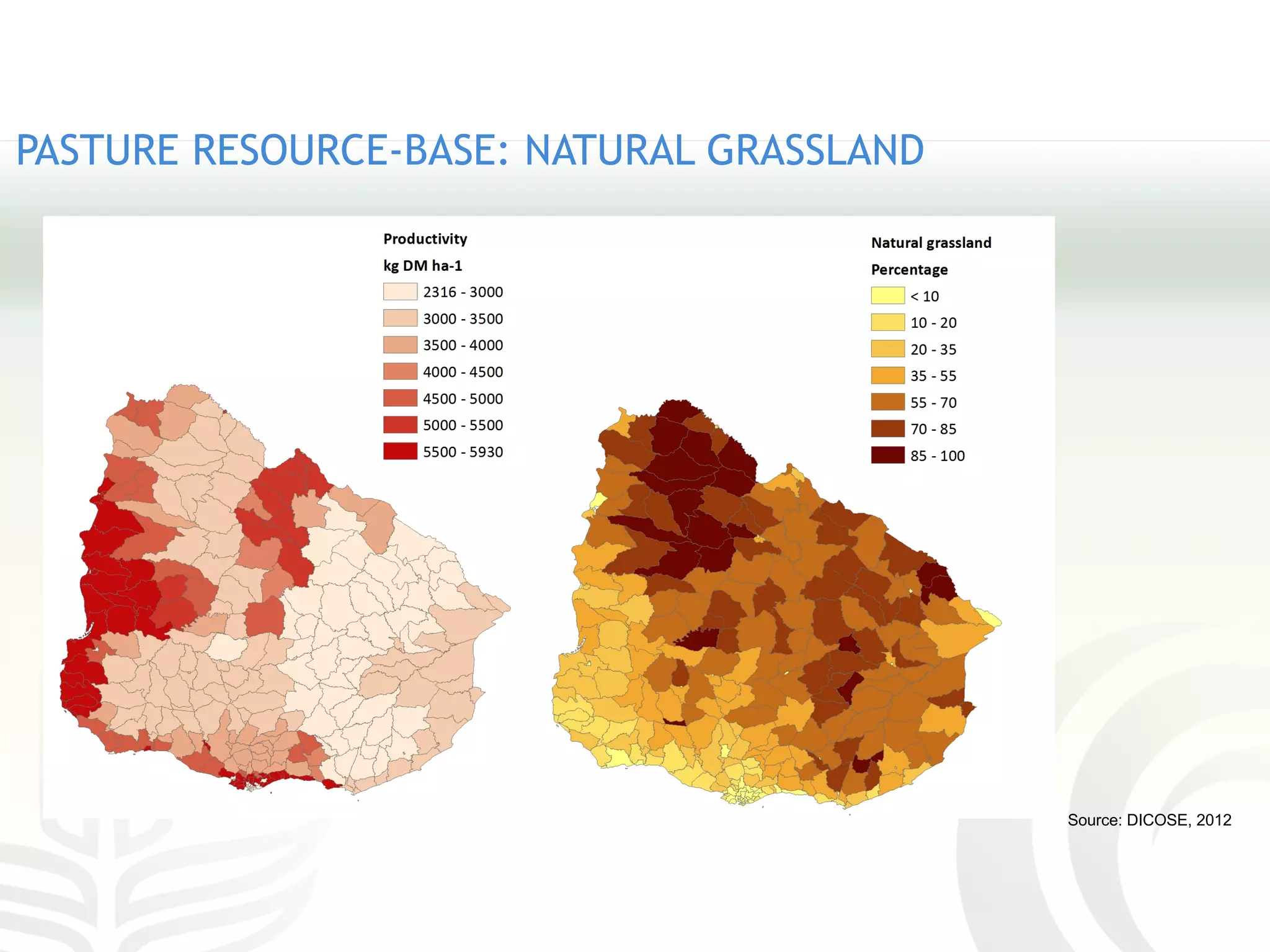 PASTURE RESOURCE-BASE: NATURAL GRASSLAND

Productivity
kg DM ha-1
2316 - 3000
3000 - 3500
3500 - 4000
4000 - 4500
4500 - 5000
5000 - 5500
5500 - 5930

Natural grassland
Percentage
< 10
10 - 20
20 - 35
35 - 55
55 - 70
70 - 85
85 - 100

Source: DICOSE, 2012